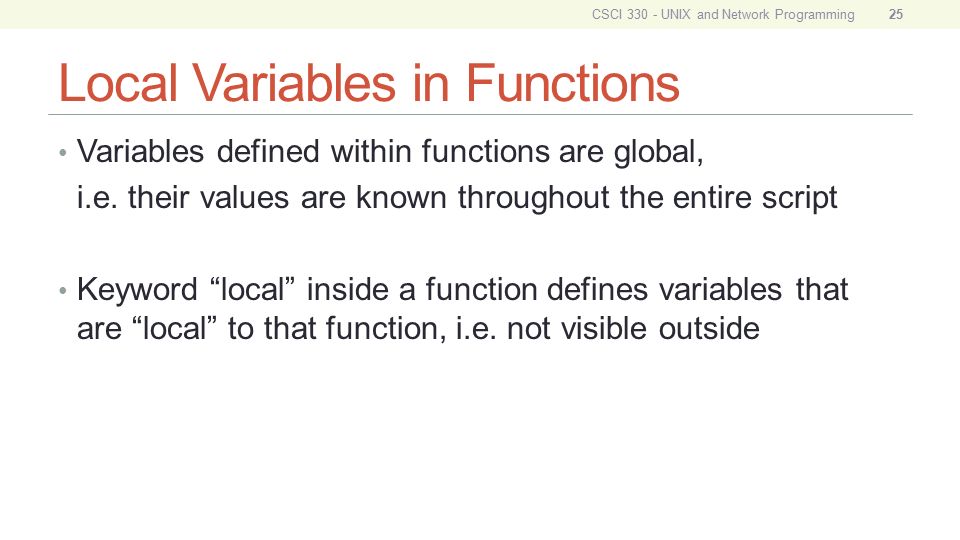 CSCI 330 - UNIX and Network Programming 25

Local Variables in Functions

• Variables defined within functions are global,
i.e. their values are known throughout the entire script

• Keyword “local” inside a function defines variables that are “local” to that function, i.e. not visible outside